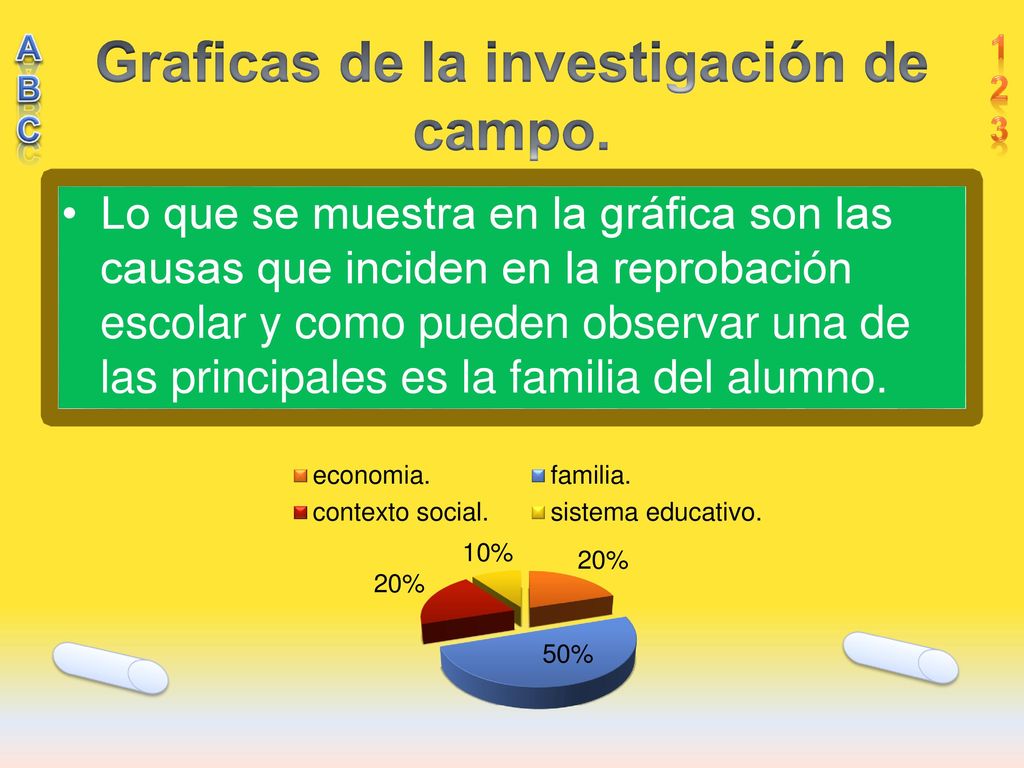 A
B
C

Graficas de la investigación de campo.

1
2
3

• Lo que se muestra en la gráfica son las causas que inciden en la reprobación escolar y como pueden observar una de las principales es la familia del alumno.

economia.
familia.
contexto social.
sistema educativo.

10%
20%
20%
50%